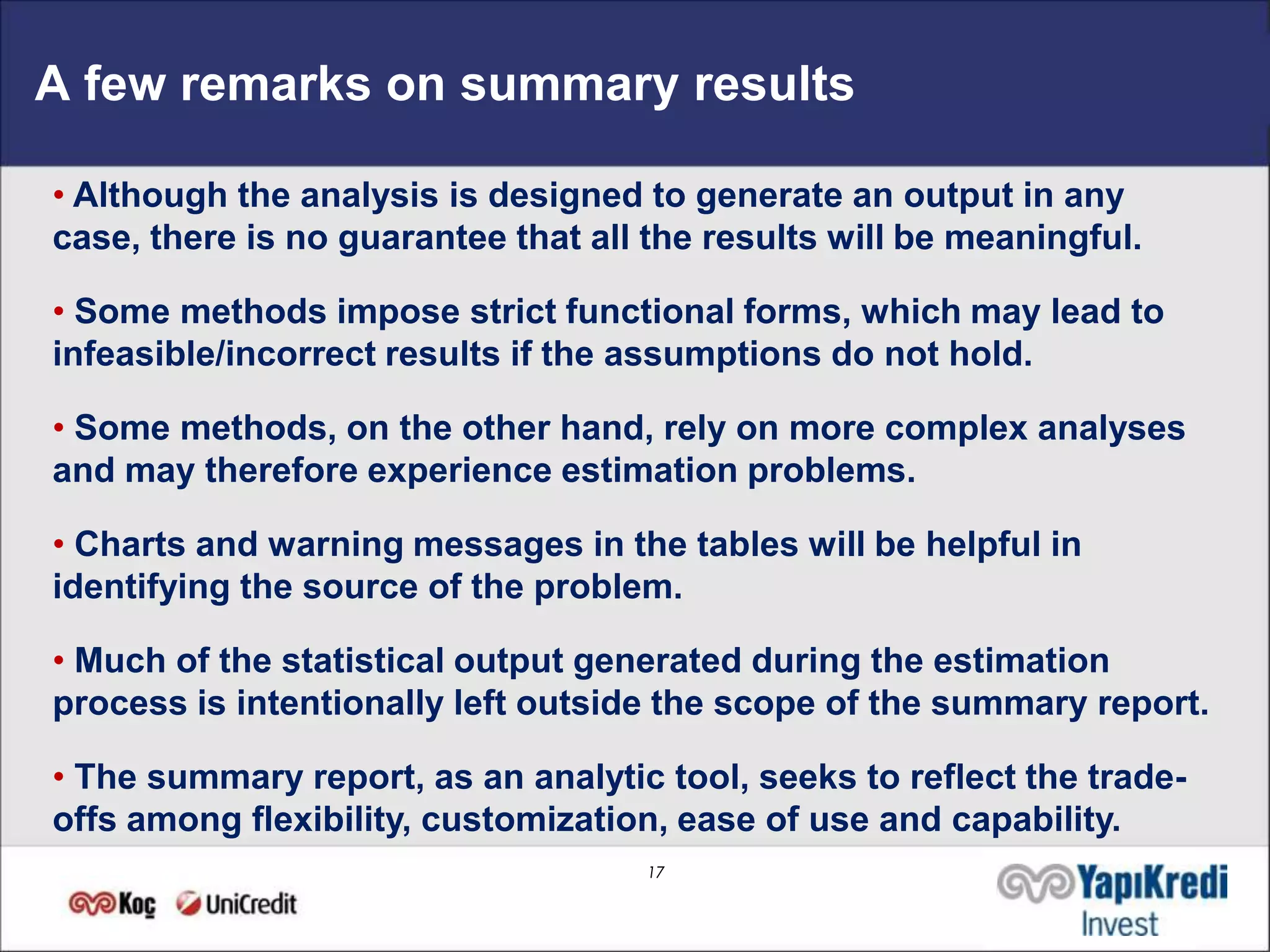 A few remarks on summary results

• Although the analysis is designed to generate an output in any case, there is no guarantee that all the results will be meaningful.

• Some methods impose strict functional forms, which may lead to infeasible/incorrect results if the assumptions do not hold.

• Some methods, on the other hand, rely on more complex analyses and may therefore experience estimation problems.

• Charts and warning messages in the tables will be helpful in identifying the source of the problem.

• Much of the statistical output generated during the estimation process is intentionally left outside the scope of the summary report.

• The summary report, as an analytic tool, seeks to reflect the trade-offs among flexibility, customization, ease of use and capability.

17

Koç UniCredit

YapıKredi Invest